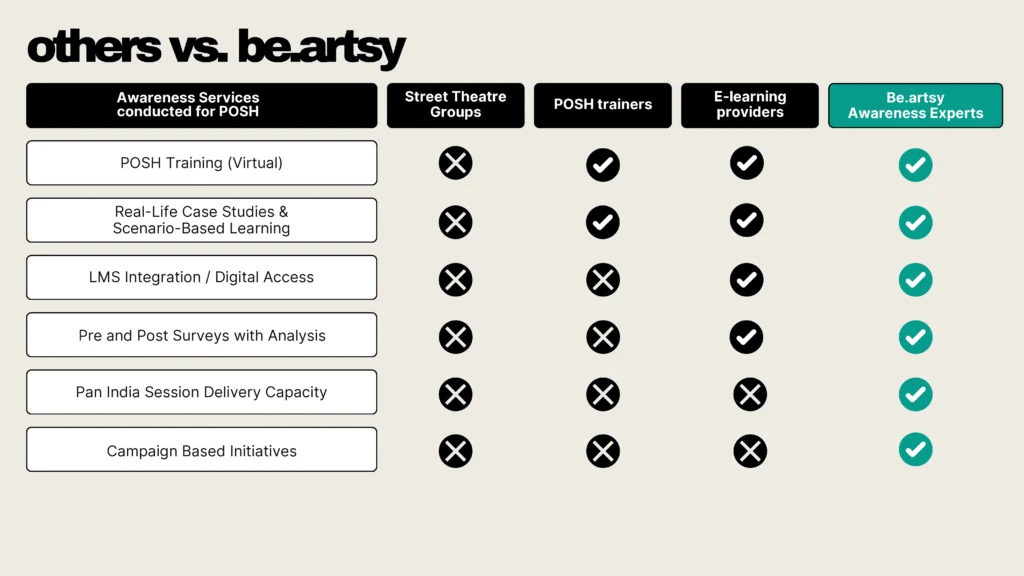 others vs. be.artsy

| Awareness Services conducted for POSH | Street Theatre Groups | POSH trainers | E-learning providers | Be.artsy Awareness Experts |
|---|---|---|---|---|
| POSH Training (Virtual) | ✗ | ✓ | ✓ | ✓ |
| Real-Life Case Studies & Scenario-Based Learning | ✗ | ✓ | ✓ | ✓ |
| LMS Integration / Digital Access | ✗ | ✗ | ✓ | ✓ |
| Pre and Post Surveys with Analysis | ✗ | ✗ | ✓ | ✓ |
| Pan India Session Delivery Capacity | ✗ | ✗ | ✗ | ✓ |
| Campaign Based Initiatives | ✗ | ✗ | ✗ | ✓ |